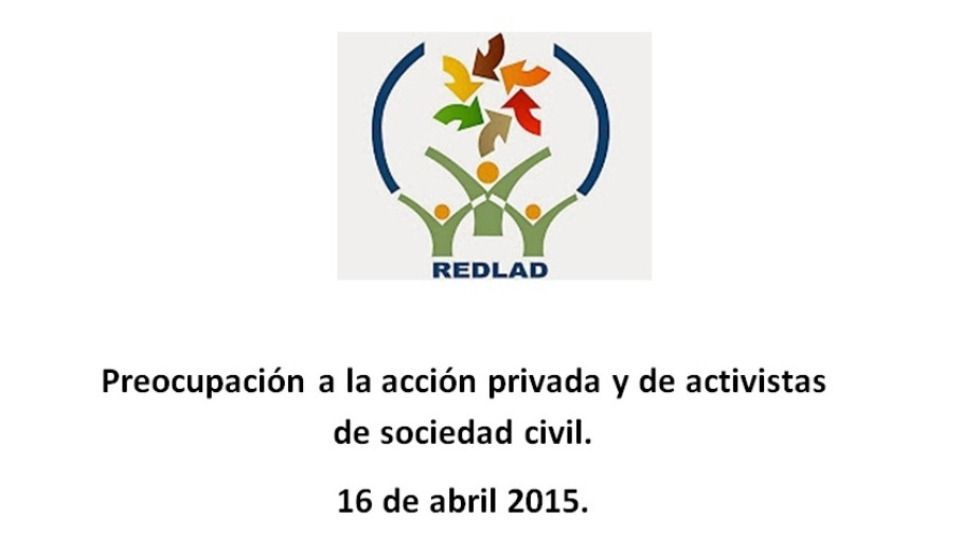 REDLAD

Preocupación a la acción privada y de activistas de sociedad civil.

16 de abril 2015.